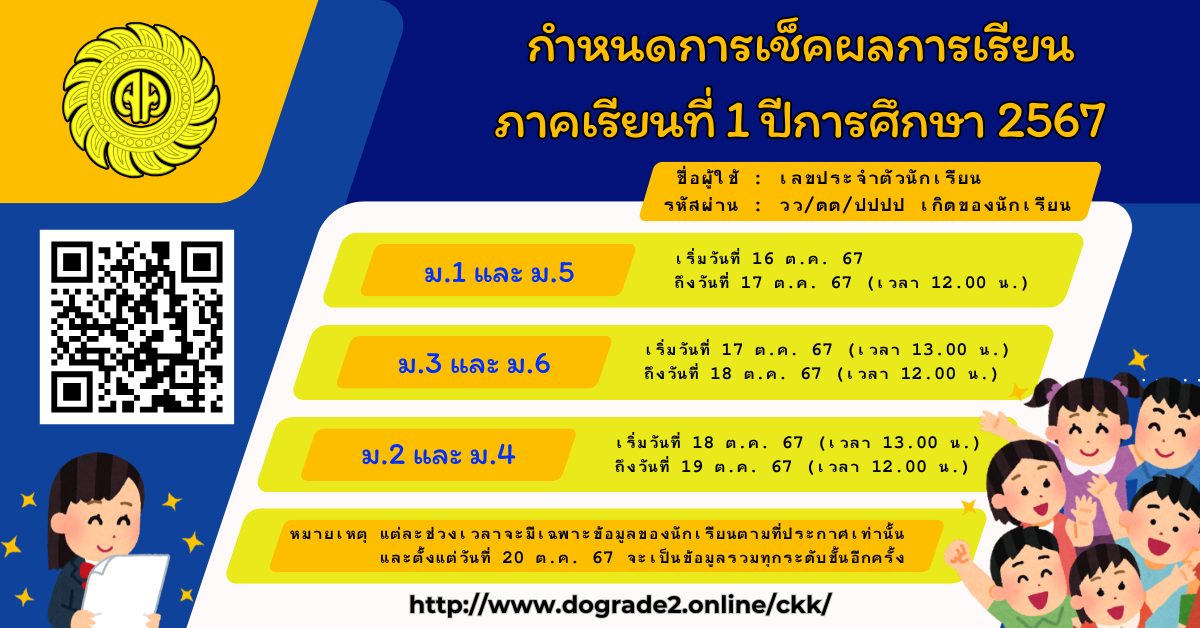 กำหนดการเช็คผลการเรียน
ภาคเรียนที่ 1 ปีการศึกษา 2567

ชื่อผู้ใช้ : เลขประจำตัวนักเรียน
รหัสผ่าน : วว/ดด/ปปปป เกิดของนักเรียน

ม.1 และ ม.5
เริ่มวันที่ 16 ต.ค. 67
ถึงวันที่ 17 ต.ค. 67 (เวลา 12.00 น.)

ม.3 และ ม.6
เริ่มวันที่ 17 ต.ค. 67 (เวลา 13.00 น.)
ถึงวันที่ 18 ต.ค. 67 (เวลา 12.00 น.)

ม.2 และ ม.4
เริ่มวันที่ 18 ต.ค. 67 (เวลา 13.00 น.)
ถึงวันที่ 19 ต.ค. 67 (เวลา 12.00 น.)

หมายเหตุ แต่ละช่วงเวลาจะมีเฉพาะข้อมูลของนักเรียนตามที่ประกาศเท่านั้น
และตั้งแต่วันที่ 20 ต.ค. 67 จะเป็นข้อมูลรวมทุกระดับชั้นอีกครั้ง

http://www.dograde2.online/ckk/